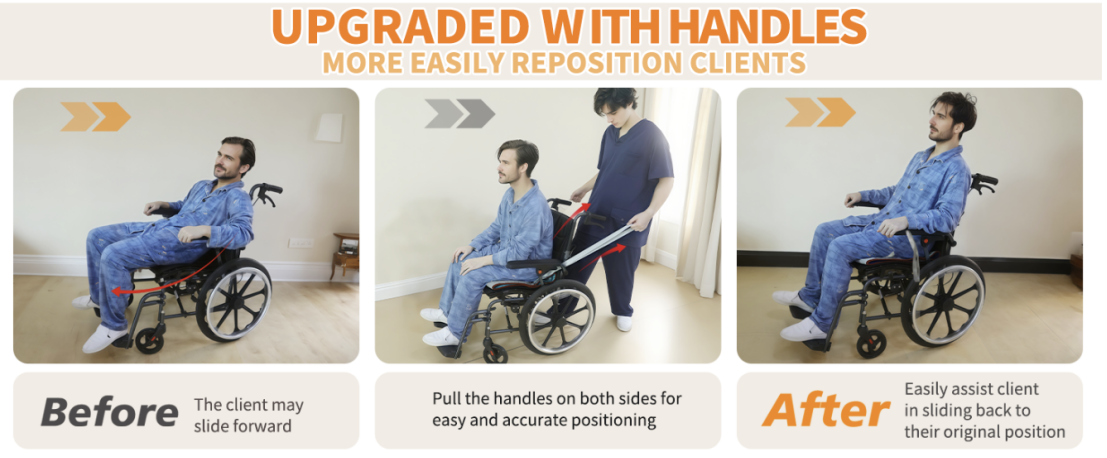 UPGRADED WITH HANDLES
MORE EASILY REPOSITION CLIENTS

Before
The client may slide forward

Pull the handles on both sides for easy and accurate positioning

After
Easily assist client in sliding back to their original position